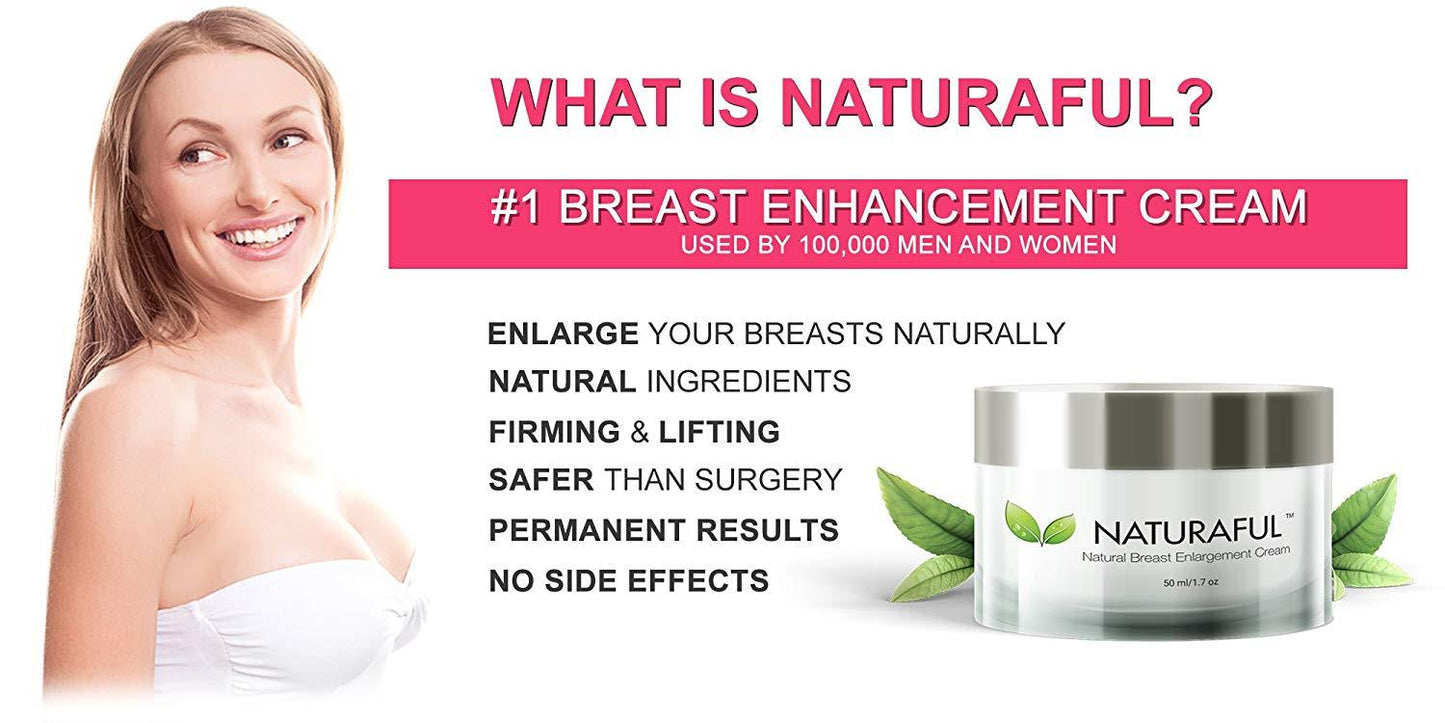 WHAT IS NATURAFUL?

#1 BREAST ENHANCEMENT CREAM
USED BY 100,000 MEN AND WOMEN

ENLARGE YOUR BREASTS NATURALLY
NATURAL INGREDIENTS
FIRMING & LIFTING
SAFER THAN SURGERY
PERMANENT RESULTS
NO SIDE EFFECTS

NATURAFUL™
Natural Breast Enlargement Cream
50 ml/1.7 oz